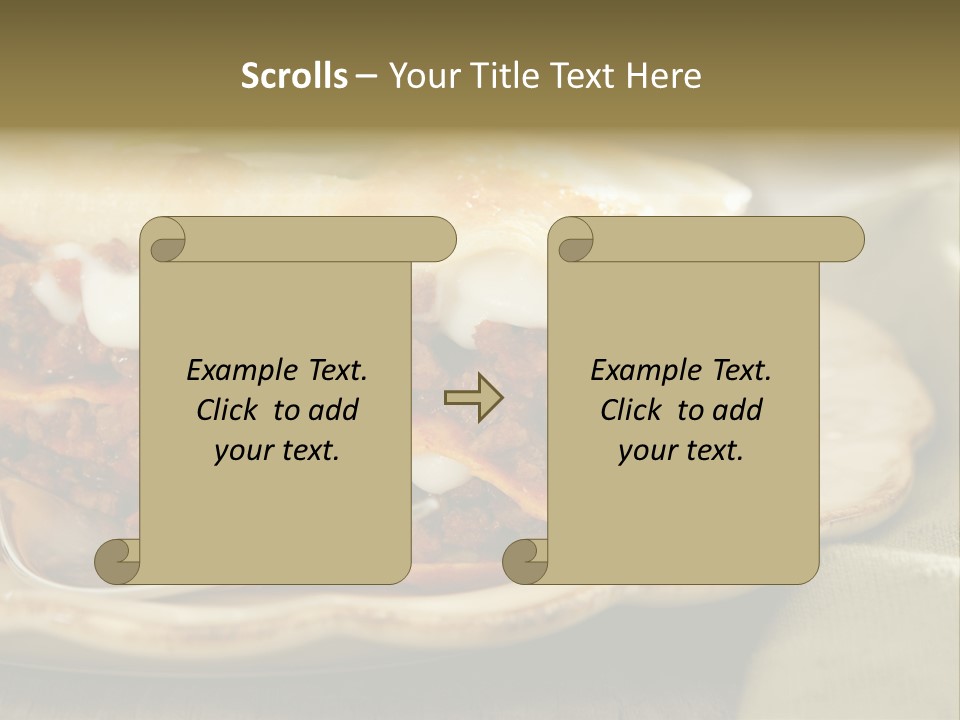 Scrolls – Your Title Text Here

Example Text. Click to add your text.

Example Text. Click to add your text.